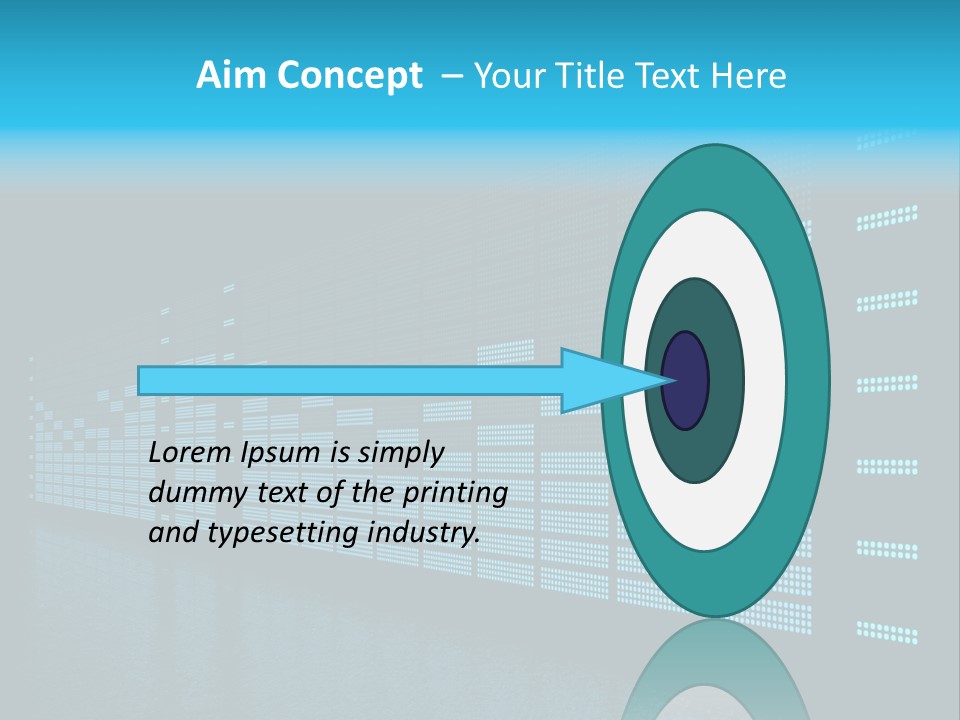 Aim Concept – Your Title Text Here

Lorem Ipsum is simply dummy text of the printing and typesetting industry.